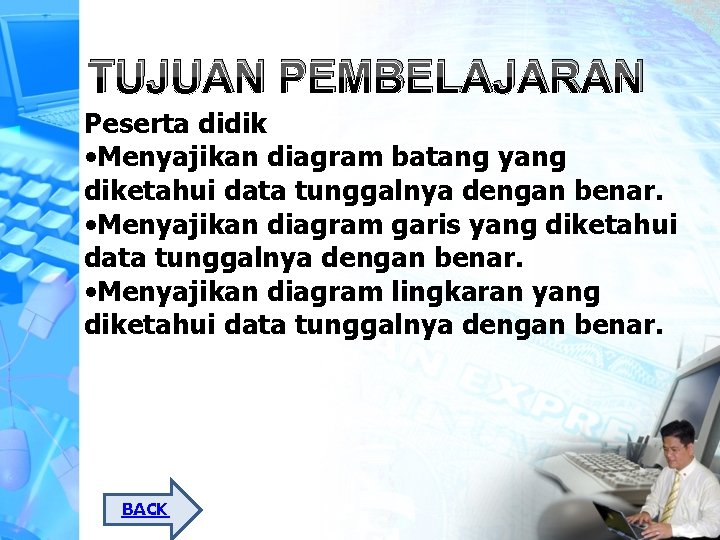 TUJUAN PEMBELAJARAN

Peserta didik
•Menyajikan diagram batang yang diketahui data tunggalnya dengan benar.
•Menyajikan diagram garis yang diketahui data tunggalnya dengan benar.
•Menyajikan diagram lingkaran yang diketahui data tunggalnya dengan benar.

BACK